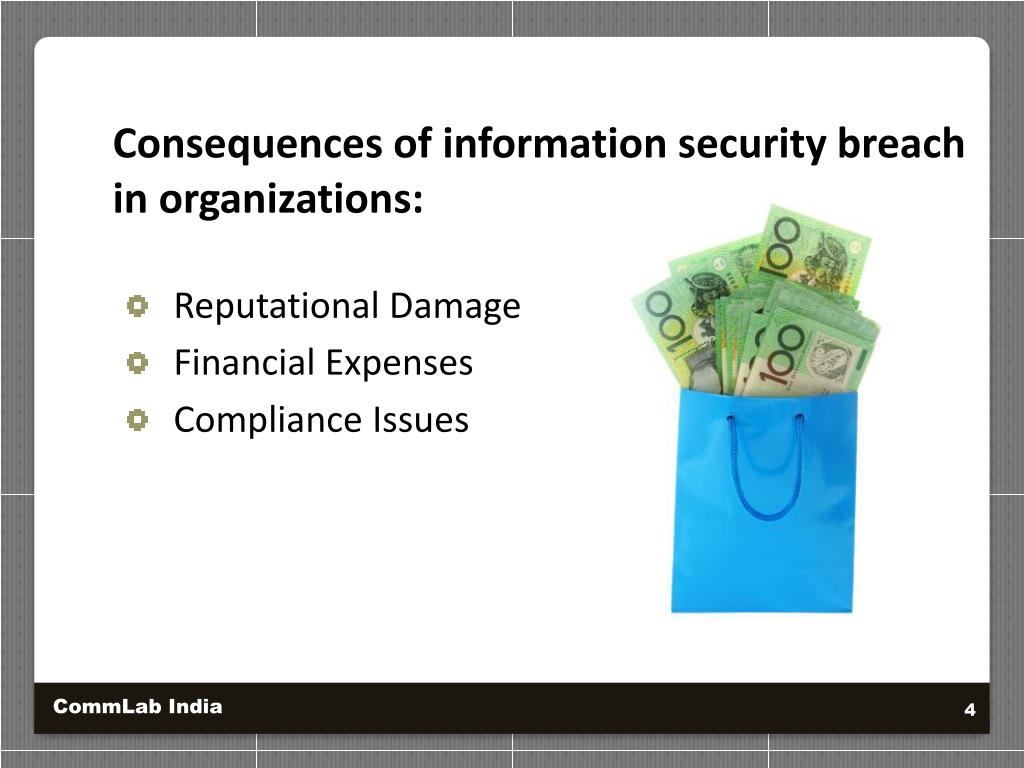 Consequences of information security breach in organizations:

Reputational Damage
Financial Expenses
Compliance Issues

100
100
100

CommLab India

4